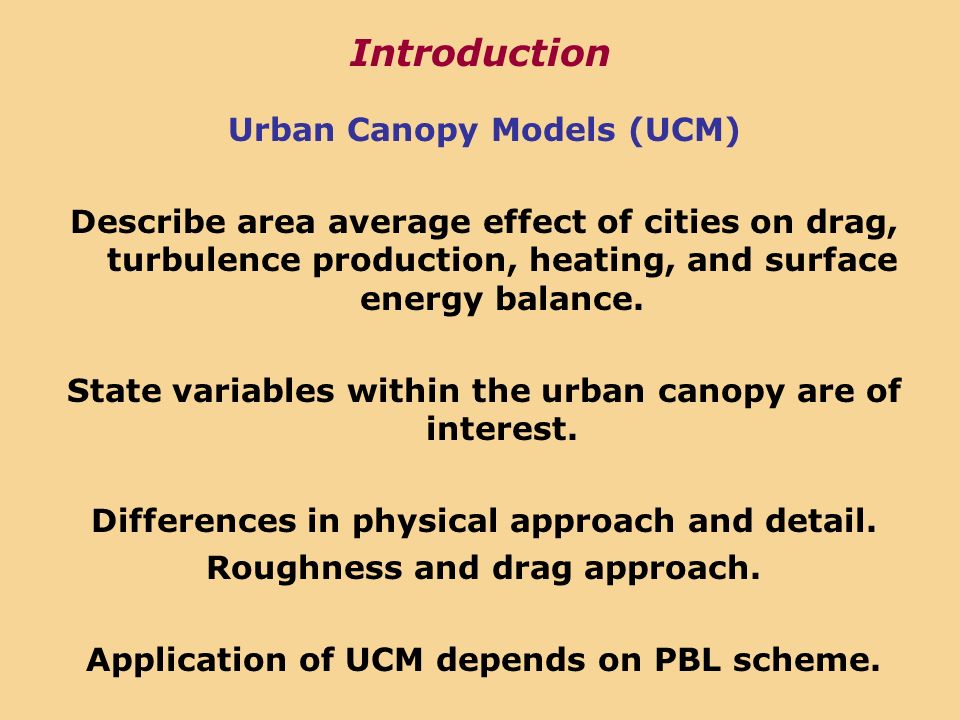 Introduction

Urban Canopy Models (UCM)

Describe area average effect of cities on drag, turbulence production, heating, and surface energy balance.

State variables within the urban canopy are of interest.

Differences in physical approach and detail.
Roughness and drag approach.

Application of UCM depends on PBL scheme.